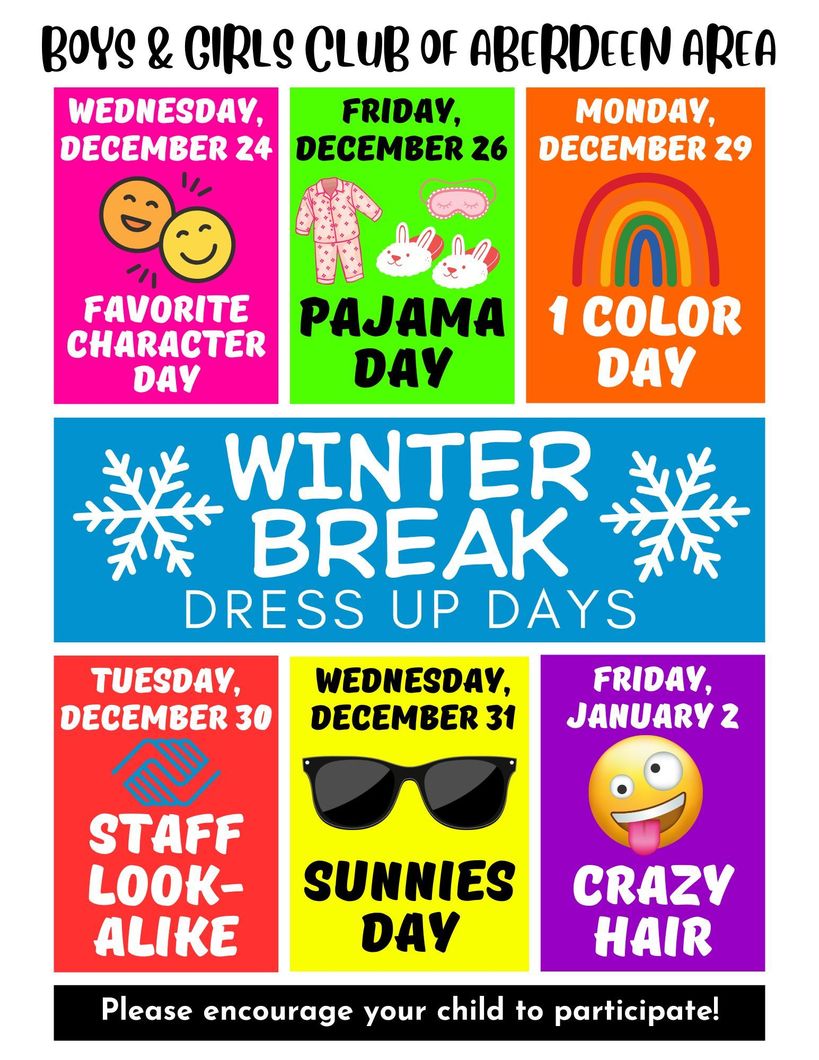 BOYS & GIRLS CLUB OF ABERDEEN AREA

WEDNESDAY, DECEMBER 24

FAVORITE CHARACTER DAY

FRIDAY, DECEMBER 26

PAJAMA DAY

MONDAY, DECEMBER 29

1 COLOR DAY

WINTER BREAK

DRESS UP DAYS

TUESDAY, DECEMBER 30

STAFF LOOK-ALIKE

WEDNESDAY, DECEMBER 31

SUNNIES DAY

FRIDAY, JANUARY 2

CRAZY HAIR

Please encourage your child to participate!